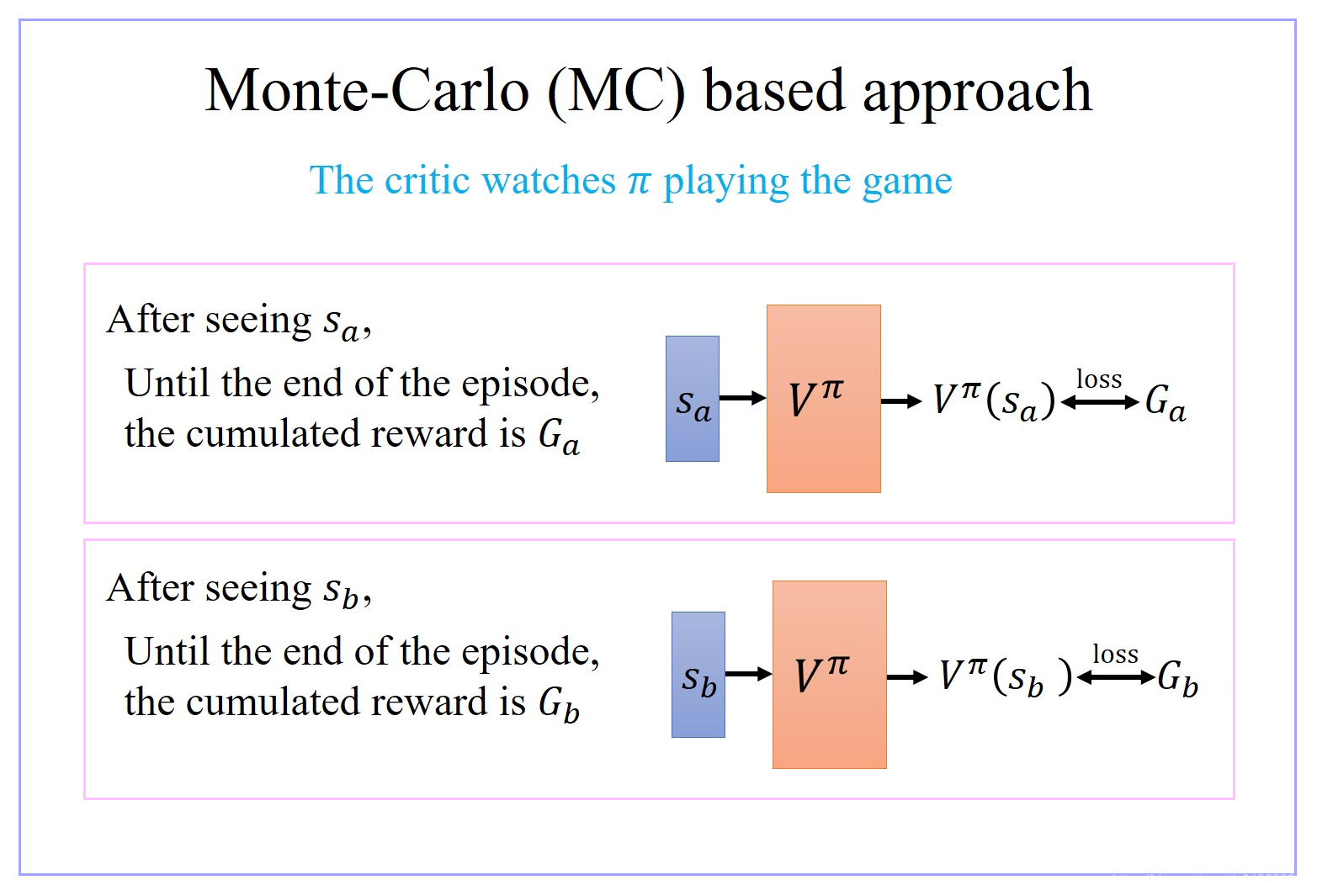 Monte-Carlo (MC) based approach

The critic watches $\pi$ playing the game

After seeing $s_a$,

Until the end of the episode, the cumulated reward is $G_a$

$s_a$

$V^\pi$

$V^\pi(s_a)$ loss $G_a$

After seeing $s_b$,

Until the end of the episode, the cumulated reward is $G_b$

$s_b$

$V^\pi$

$V^\pi(s_b)$ loss $G_b$